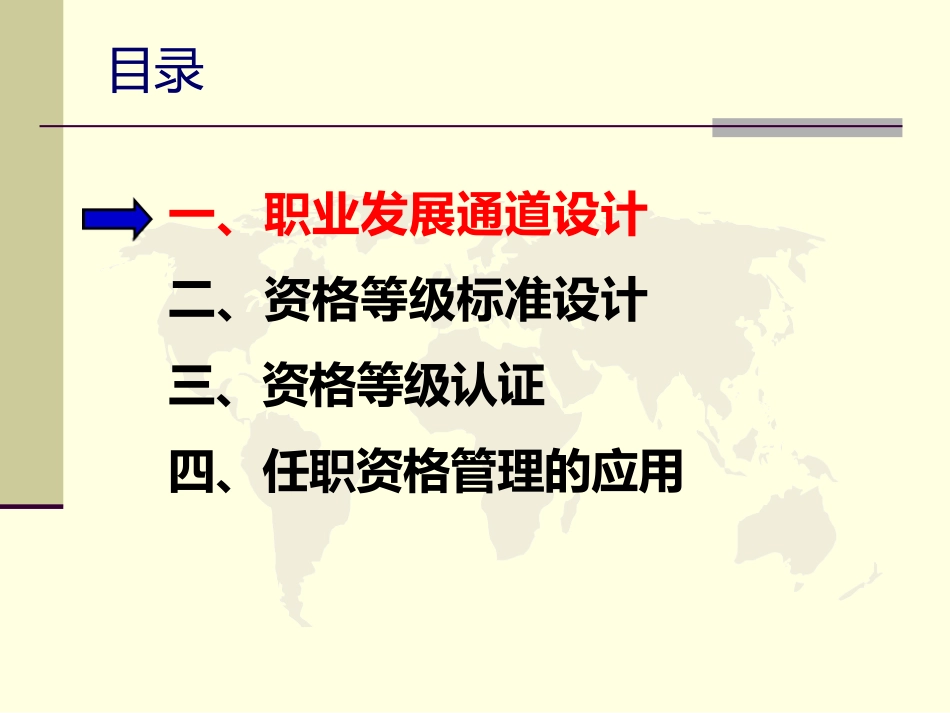 目录

一、职业发展通道设计

二、资格等级标准设计

三、资格等级认证

四、任职资格管理的应用